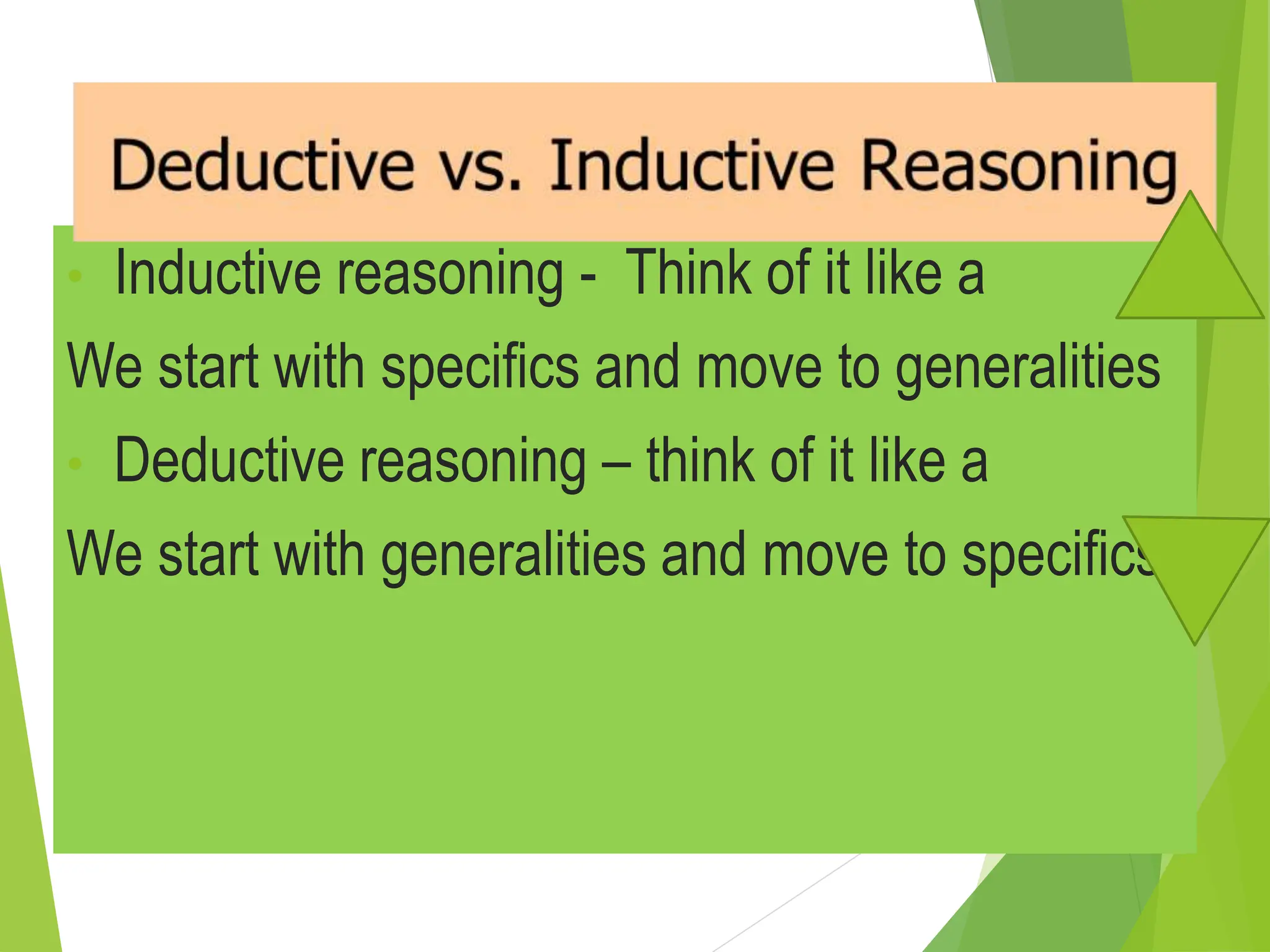 Deductive vs. Inductive Reasoning

• Inductive reasoning - Think of it like a

We start with specifics and move to generalities

• Deductive reasoning – think of it like a

We start with generalities and move to specifics